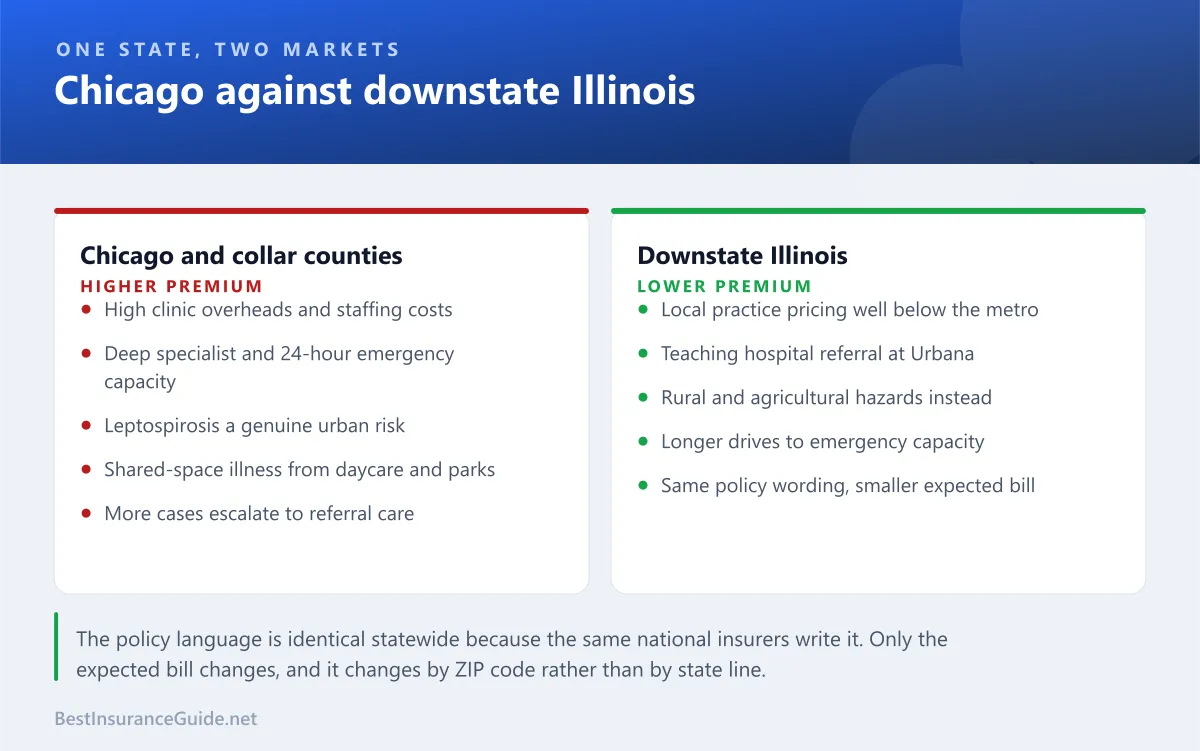 ONE STATE, TWO MARKETS

Chicago against downstate Illinois

Chicago and collar counties

HIGHER PREMIUM

- High clinic overheads and staffing costs
- Deep specialist and 24-hour emergency capacity
- Leptospirosis a genuine urban risk
- Shared-space illness from daycare and parks
- More cases escalate to referral care

Downstate Illinois

LOWER PREMIUM

- Local practice pricing well below the metro
- Teaching hospital referral at Urbana
- Rural and agricultural hazards instead
- Longer drives to emergency capacity
- Same policy wording, smaller expected bill

The policy language is identical statewide because the same national insurers write it. Only the expected bill changes, and it changes by ZIP code rather than by state line.

BestInsuranceGuide.net